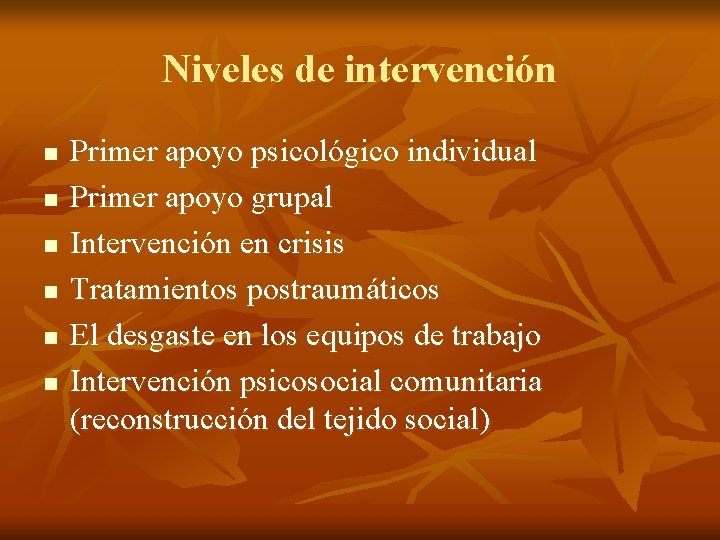 Niveles de intervención

- Primer apoyo psicológico individual
- Primer apoyo grupal
- Intervención en crisis
- Tratamientos postraumáticos
- El desgaste en los equipos de trabajo
- Intervención psicosocial comunitaria (reconstrucción del tejido social)